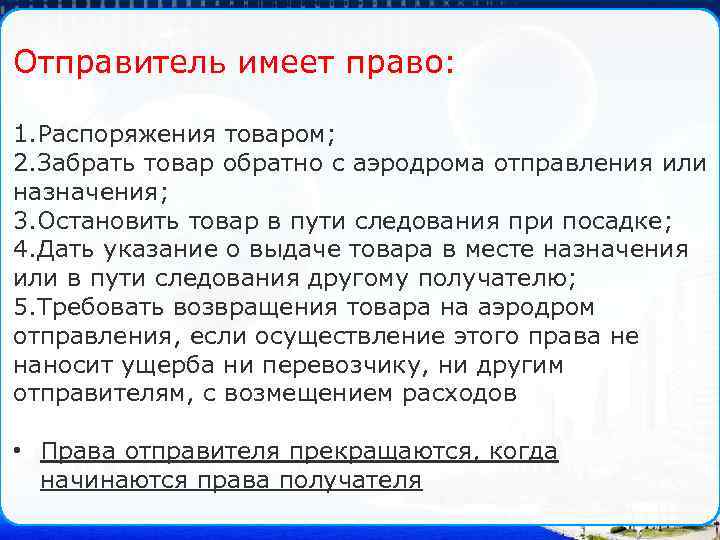 Отправитель имеет право:

1.Распоряжения товаром;
2.Забрать товар обратно с аэродрома отправления или назначения;
3.Остановить товар в пути следования при посадке;
4.Дать указание о выдаче товара в месте назначения или в пути следования другому получателю;
5.Требовать возвращения товара на аэродром отправления, если осуществление этого права не наносит ущерба ни перевозчику, ни другим отправителям, с возмещением расходов

• Права отправителя прекращаются, когда начинаются права получателя